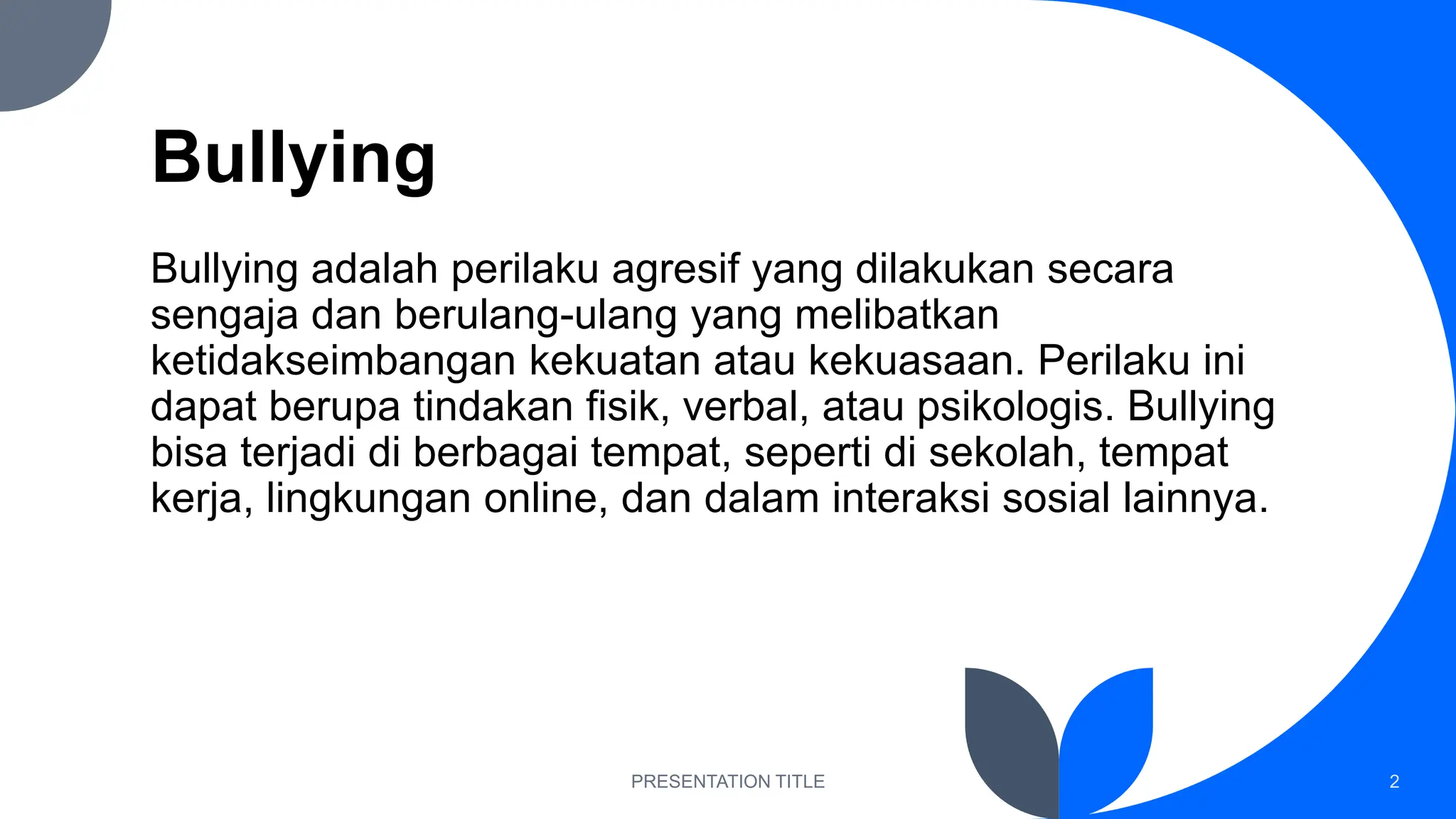 Bullying

Bullying adalah perilaku agresif yang dilakukan secara sengaja dan berulang-ulang yang melibatkan ketidakseimbangan kekuatan atau kekuasaan. Perilaku ini dapat berupa tindakan fisik, verbal, atau psikologis. Bullying bisa terjadi di berbagai tempat, seperti di sekolah, tempat kerja, lingkungan online, dan dalam interaksi sosial lainnya.

PRESENTATION TITLE

2